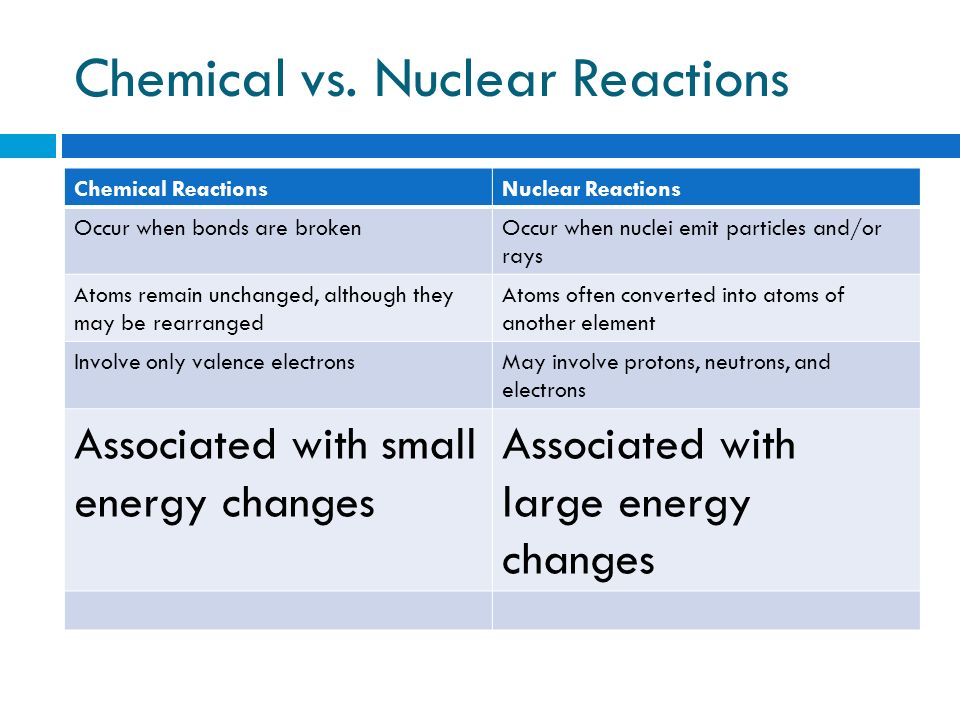 Chemical vs. Nuclear Reactions

| Chemical Reactions | Nuclear Reactions |
|---|---|
| Occur when bonds are broken | Occur when nuclei emit particles and/or rays |
| Atoms remain unchanged, although they may be rearranged | Atoms often converted into atoms of another element |
| Involve only valence electrons | May involve protons, neutrons, and electrons |
| Associated with small energy changes | Associated with large energy changes |
| | |